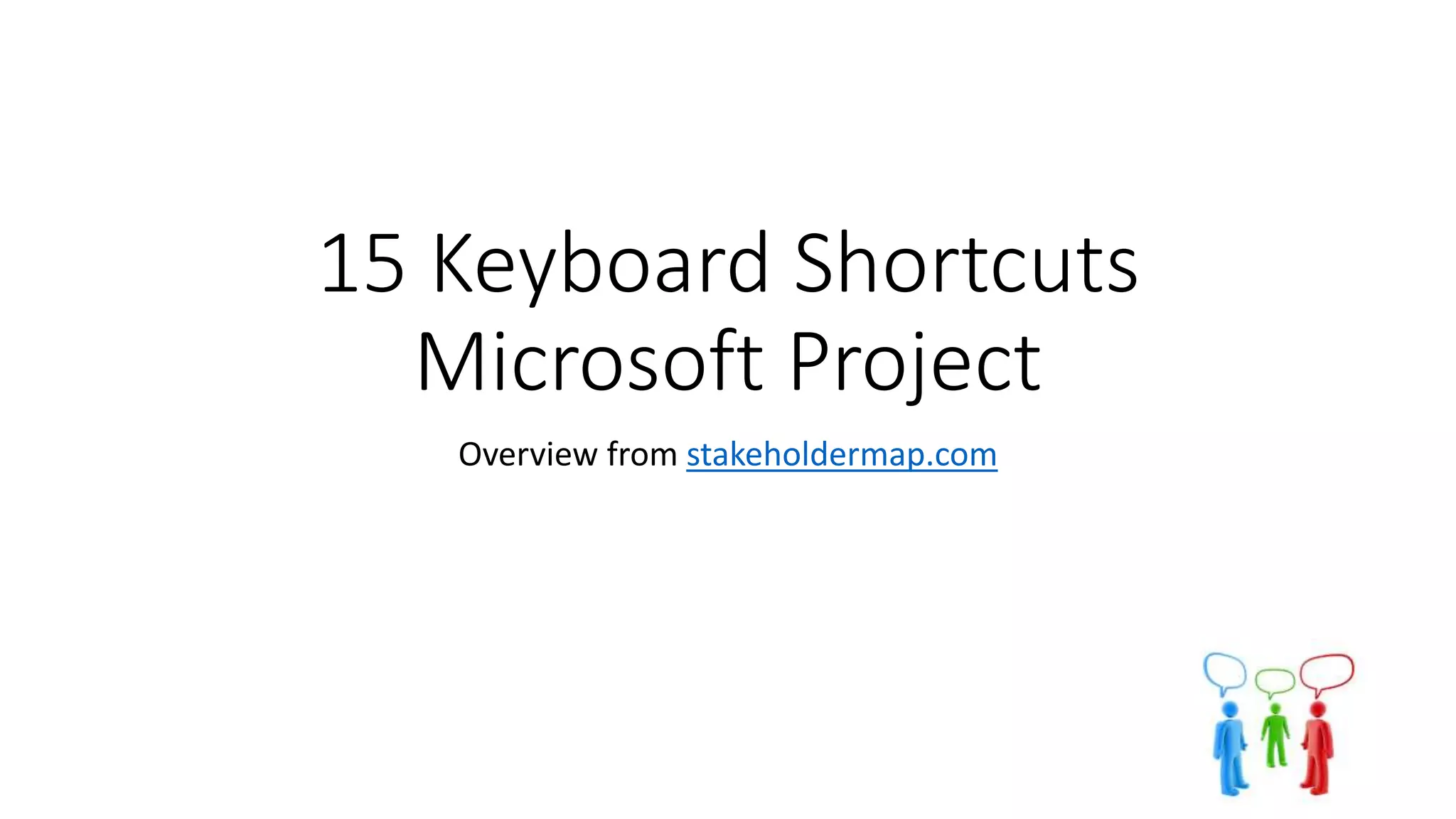 15 Keyboard Shortcuts
Microsoft Project

Overview from stakeholdermap.com